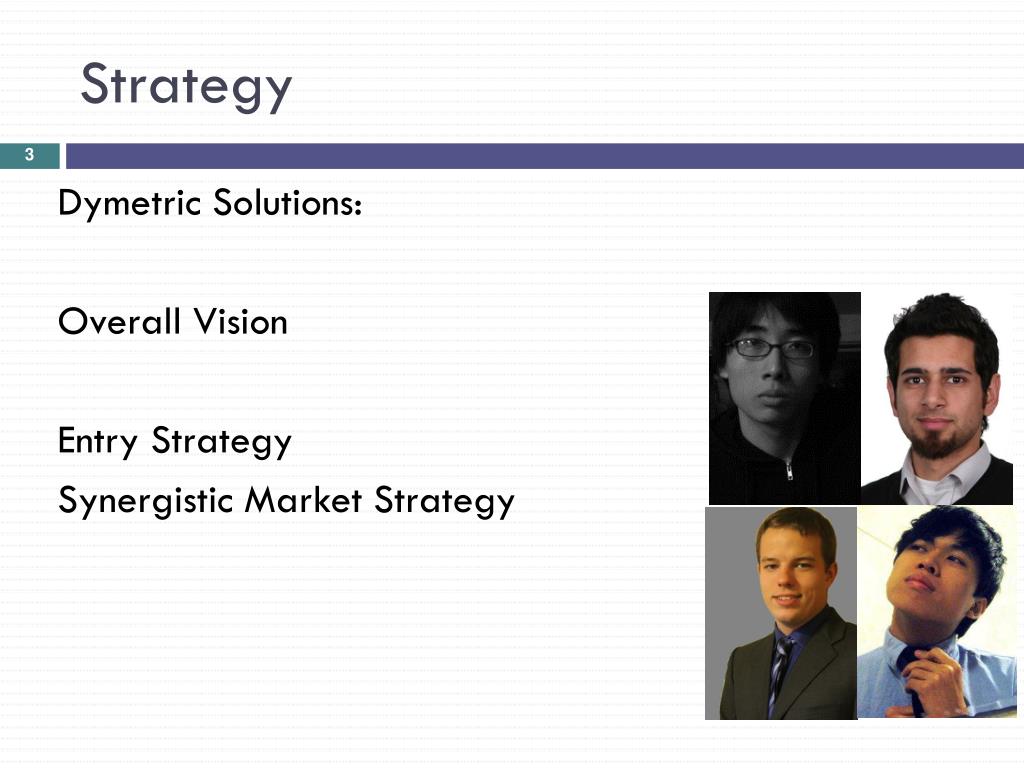 Strategy

3

Dymetric Solutions:

Overall Vision

Entry Strategy

Synergistic Market Strategy